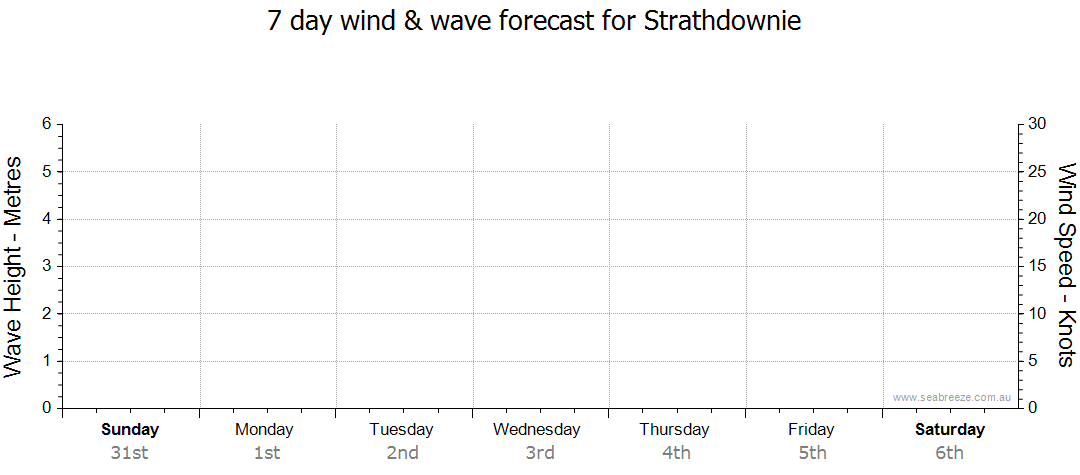 7 day wind & wave forecast for Strathdownie

Wave Height - Metres

6
5
4
3
2
1
0

Wind Speed - Knots

30
25
20
15
10
5
0

www.seabreeze.com.au

Sunday 31st
Monday 1st
Tuesday 2nd
Wednesday 3rd
Thursday 4th
Friday 5th
Saturday 6th